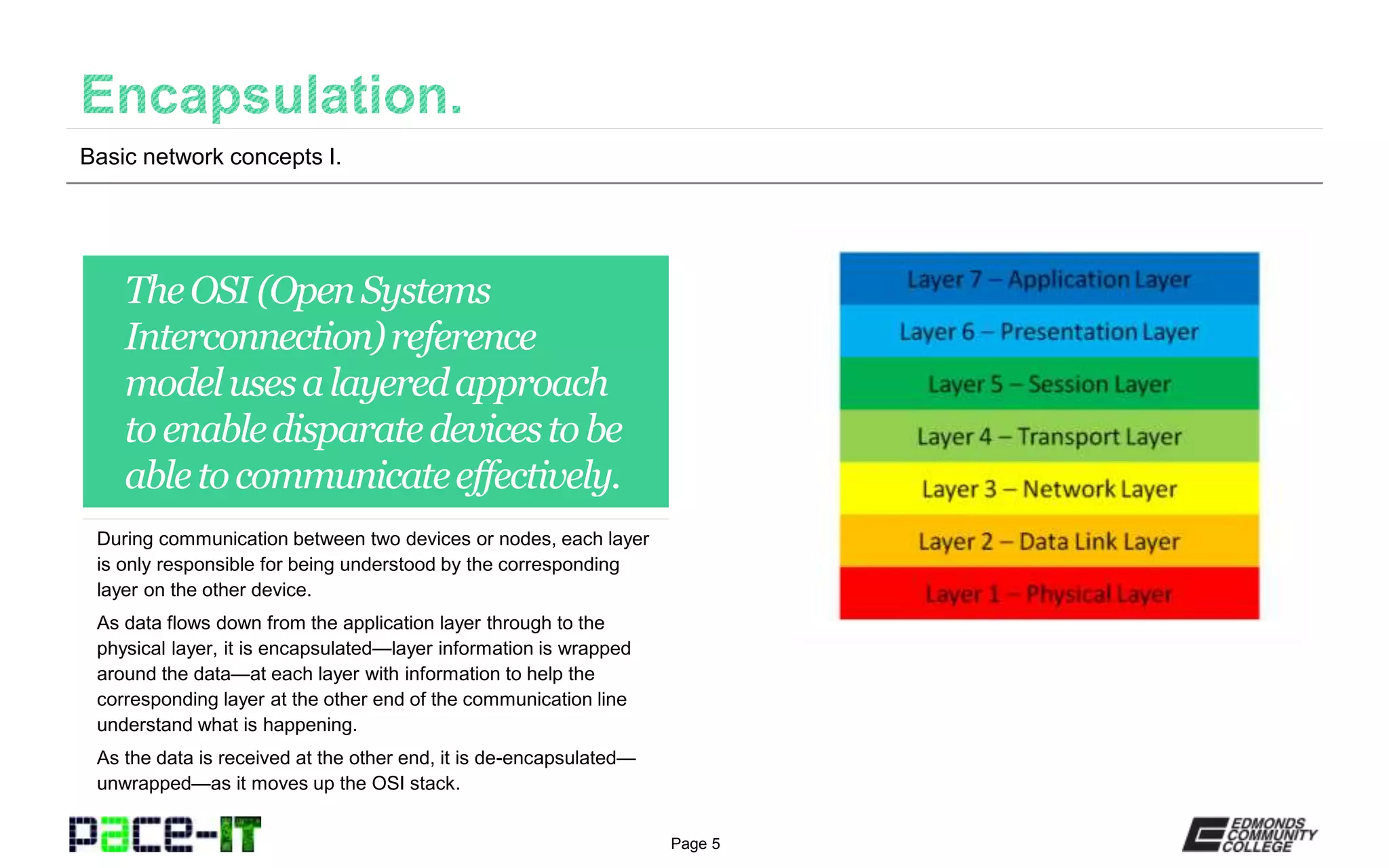 Encapsulation.

Basic network concepts I.

The OSI (Open Systems Interconnection) reference model uses a layered approach to enable disparate devices to be able to communicate effectively.

During communication between two devices or nodes, each layer is only responsible for being understood by the corresponding layer on the other device.

As data flows down from the application layer through to the physical layer, it is encapsulated—layer information is wrapped around the data—at each layer with information to help the corresponding layer at the other end of the communication line understand what is happening.

As the data is received at the other end, it is de-encapsulated—unwrapped—as it moves up the OSI stack.

Layer 7 – Application Layer
Layer 6 – Presentation Layer
Layer 5 – Session Layer
Layer 4 – Transport Layer
Layer 3 – Network Layer
Layer 2 – Data Link Layer
Layer 1 – Physical Layer

pace-IT

Page 5

EDMONDS COMMUNITY COLLEGE